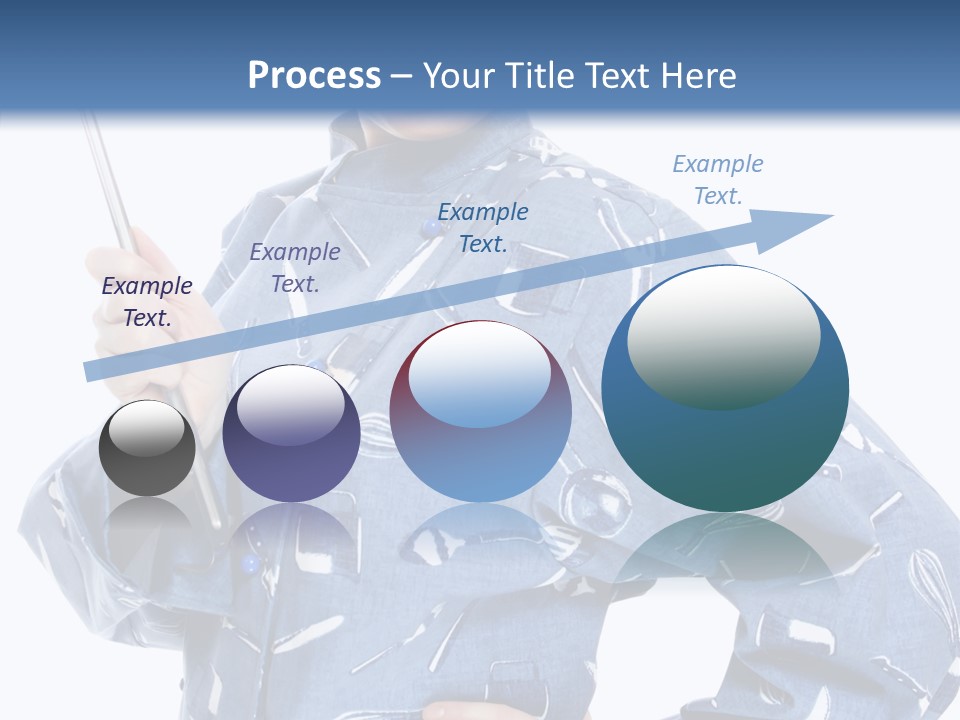 Process – Your Title Text Here

Example Text.

Example Text.

Example Text.

Example Text.